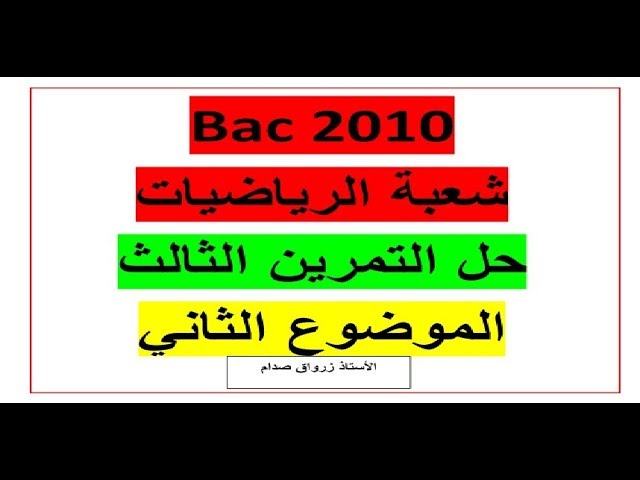 Bac 2010

شعبة الرياضيات

حل التمرين الثالث

الموضوع الثاني

الأستاذ زرواق صدام